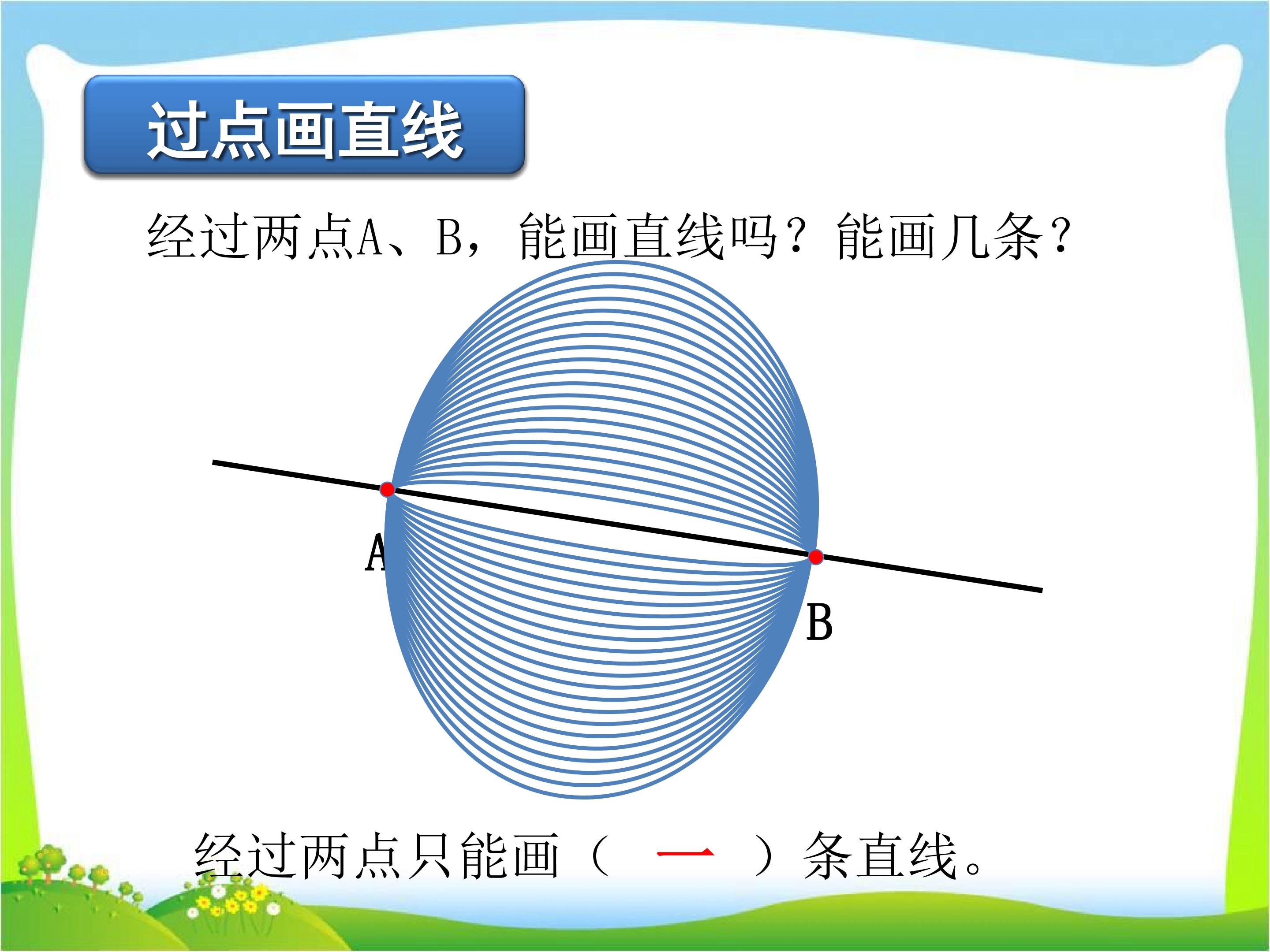 过点画直线

经过两点A、B，能画直线吗？能画几条？

A

B

经过两点只能画（ 一 ）条直线。